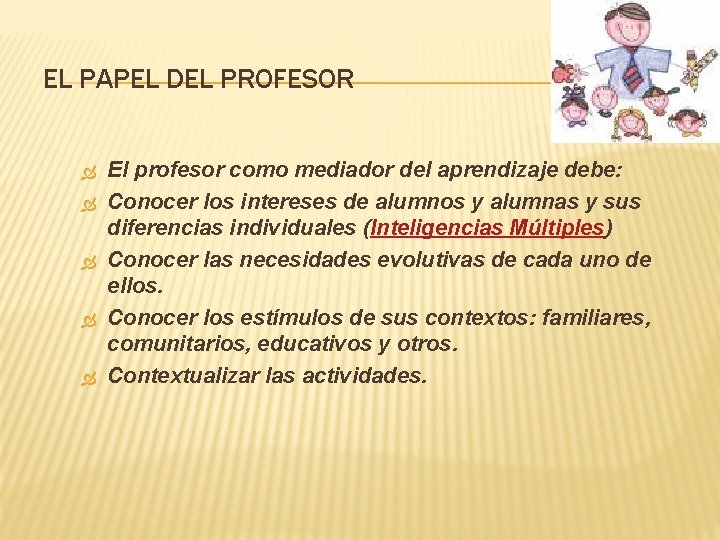 EL PAPEL DEL PROFESOR

El profesor como mediador del aprendizaje debe:

Conocer los intereses de alumnos y alumnas y sus diferencias individuales (Inteligencias Múltiples)

Conocer las necesidades evolutivas de cada uno de ellos.

Conocer los estímulos de sus contextos: familiares, comunitarios, educativos y otros.

Contextualizar las actividades.